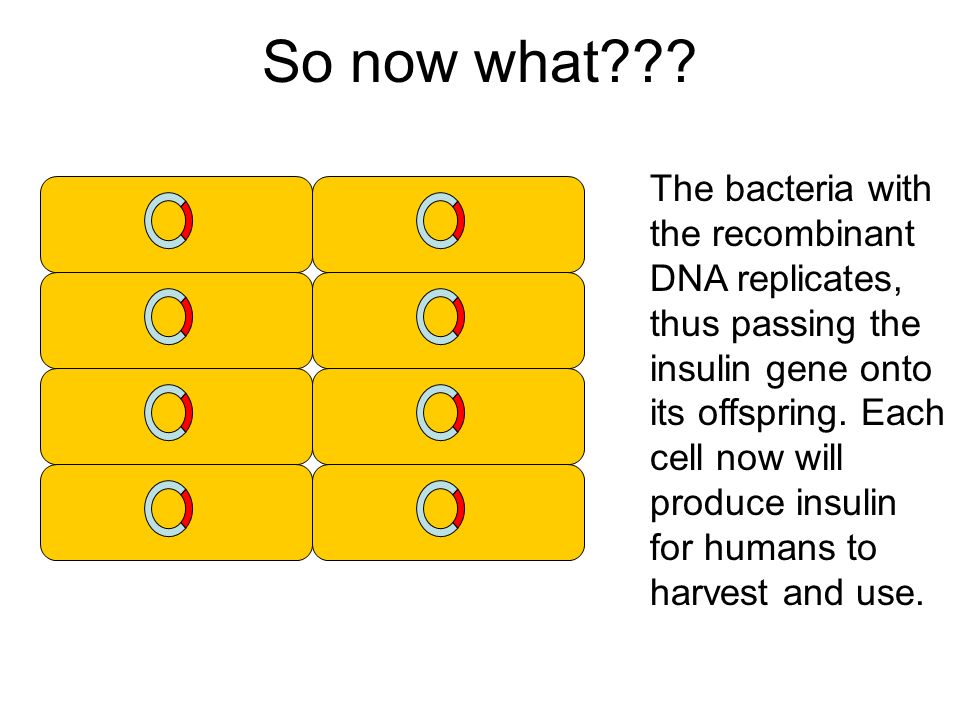 So now what???

The bacteria with the recombinant DNA replicates, thus passing the insulin gene onto its offspring. Each cell now will produce insulin for humans to harvest and use.